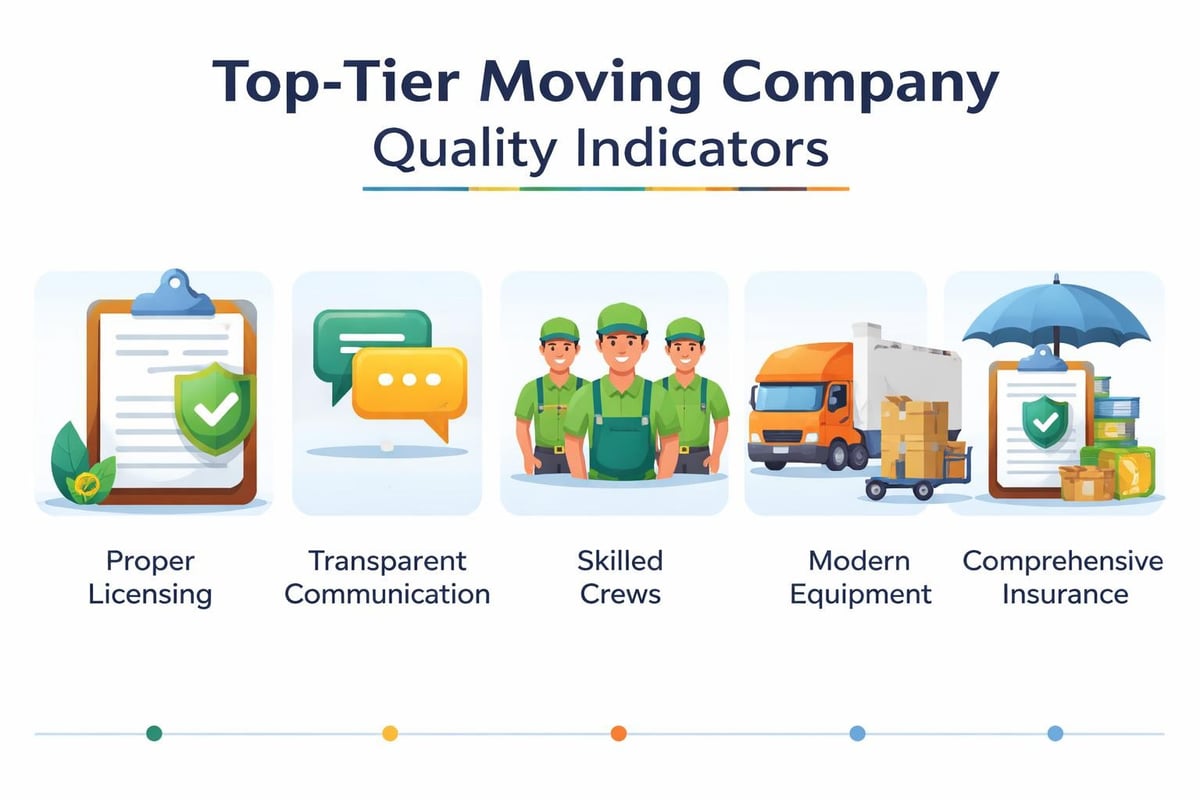 Top-Tier Moving Company
Quality Indicators

Proper Licensing

Transparent Communication

Skilled Crews

Modern Equipment

Comprehensive Insurance